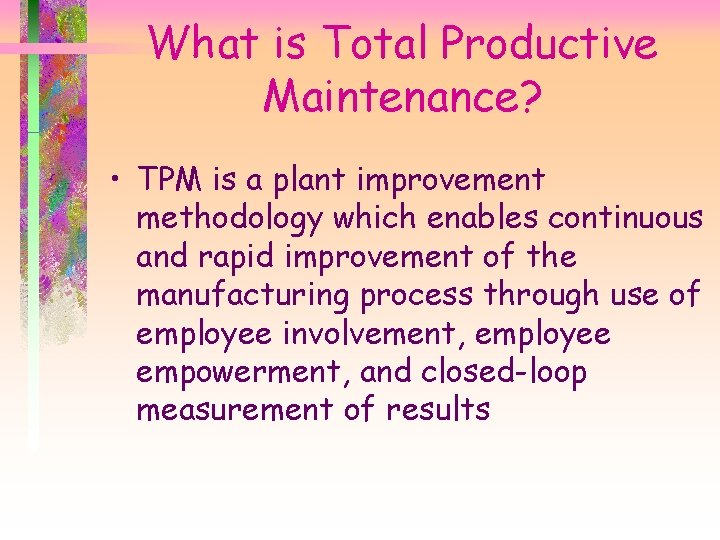 What is Total Productive Maintenance?

• TPM is a plant improvement methodology which enables continuous and rapid improvement of the manufacturing process through use of employee involvement, employee empowerment, and closed-loop measurement of results